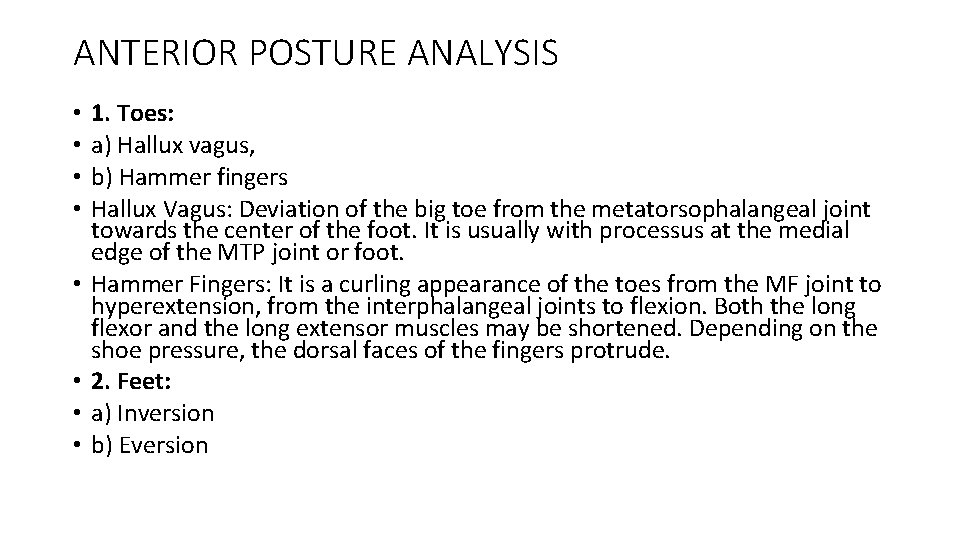 ANTERIOR POSTURE ANALYSIS

• 1. Toes:
• a) Hallux vagus,
• b) Hammer fingers
• Hallux Vagus: Deviation of the big toe from the metatorsophalangeal joint towards the center of the foot. It is usually with processus at the medial edge of the MTP joint or foot.
• Hammer Fingers: It is a curling appearance of the toes from the MF joint to hyperextension, from the interphalangeal joints to flexion. Both the long flexor and the long extensor muscles may be shortened. Depending on the shoe pressure, the dorsal faces of the fingers protrude.
• 2. Feet:
• a) Inversion
• b) Eversion